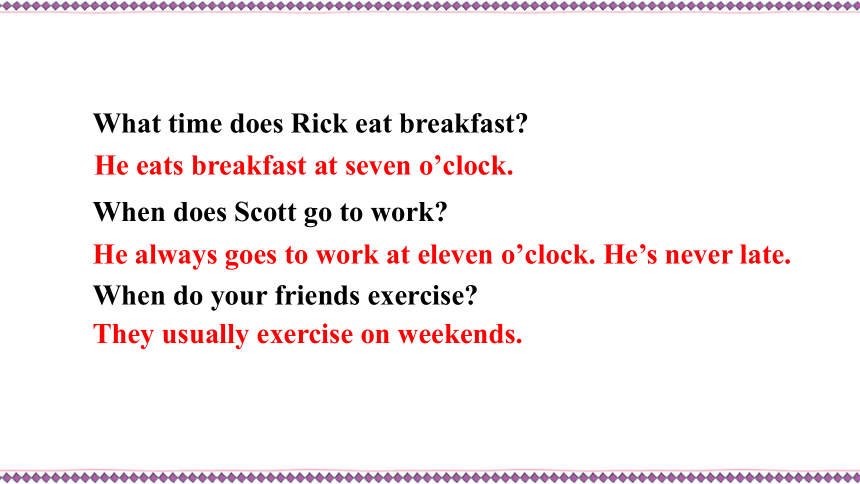 What time does Rick eat breakfast?

He eats breakfast at seven o’clock.

When does Scott go to work?

He always goes to work at eleven o’clock. He’s never late.

When do your friends exercise?

They usually exercise on weekends.